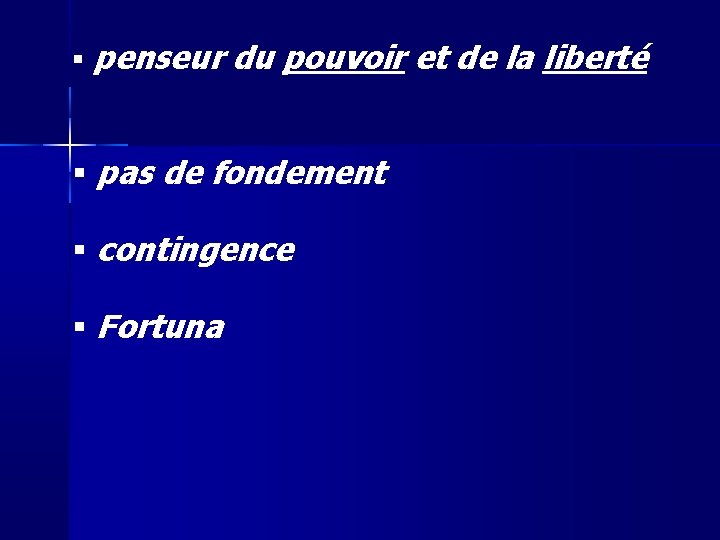 ▪ penseur du pouvoir et de la liberté

▪ pas de fondement

▪ contingence

▪ Fortuna